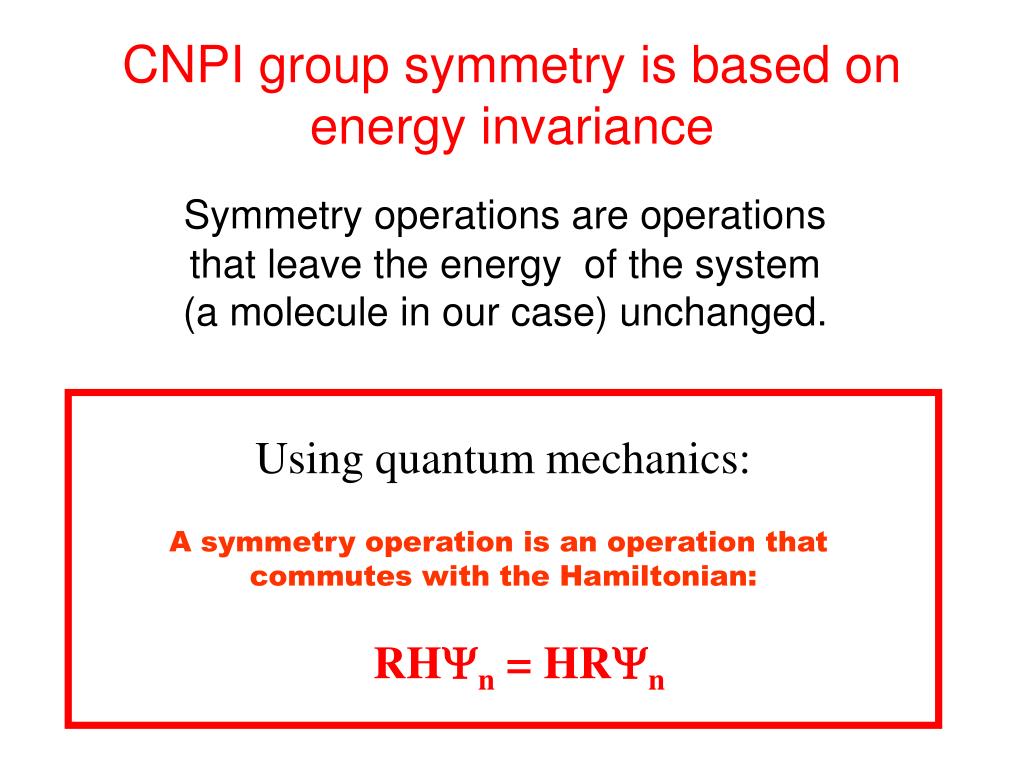 CNPI group symmetry is based on energy invariance

Symmetry operations are operations that leave the energy of the system (a molecule in our case) unchanged.

Using quantum mechanics:

A symmetry operation is an operation that commutes with the Hamiltonian:

$RH\Psi_n = HR\Psi_n$